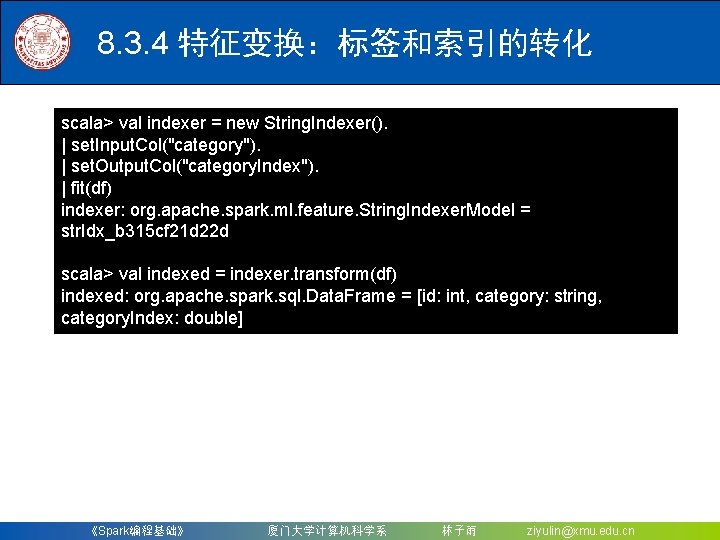 8.3.4 特征变换：标签和索引的转化

scala> val indexer = new StringIndexer().
| setInputCol("category").
| setOutputCol("categoryIndex").
| fit(df)
indexer: org.apache.spark.ml.feature.StringIndexerModel = strIdx_b315cf21d22d

scala> val indexed = indexer.transform(df)
indexed: org.apache.spark.sql.DataFrame = [id: int, category: string, categoryIndex: double]

《Spark编程基础》 厦门大学计算机科学系 林子雨 ziyulin@xmu.edu.cn